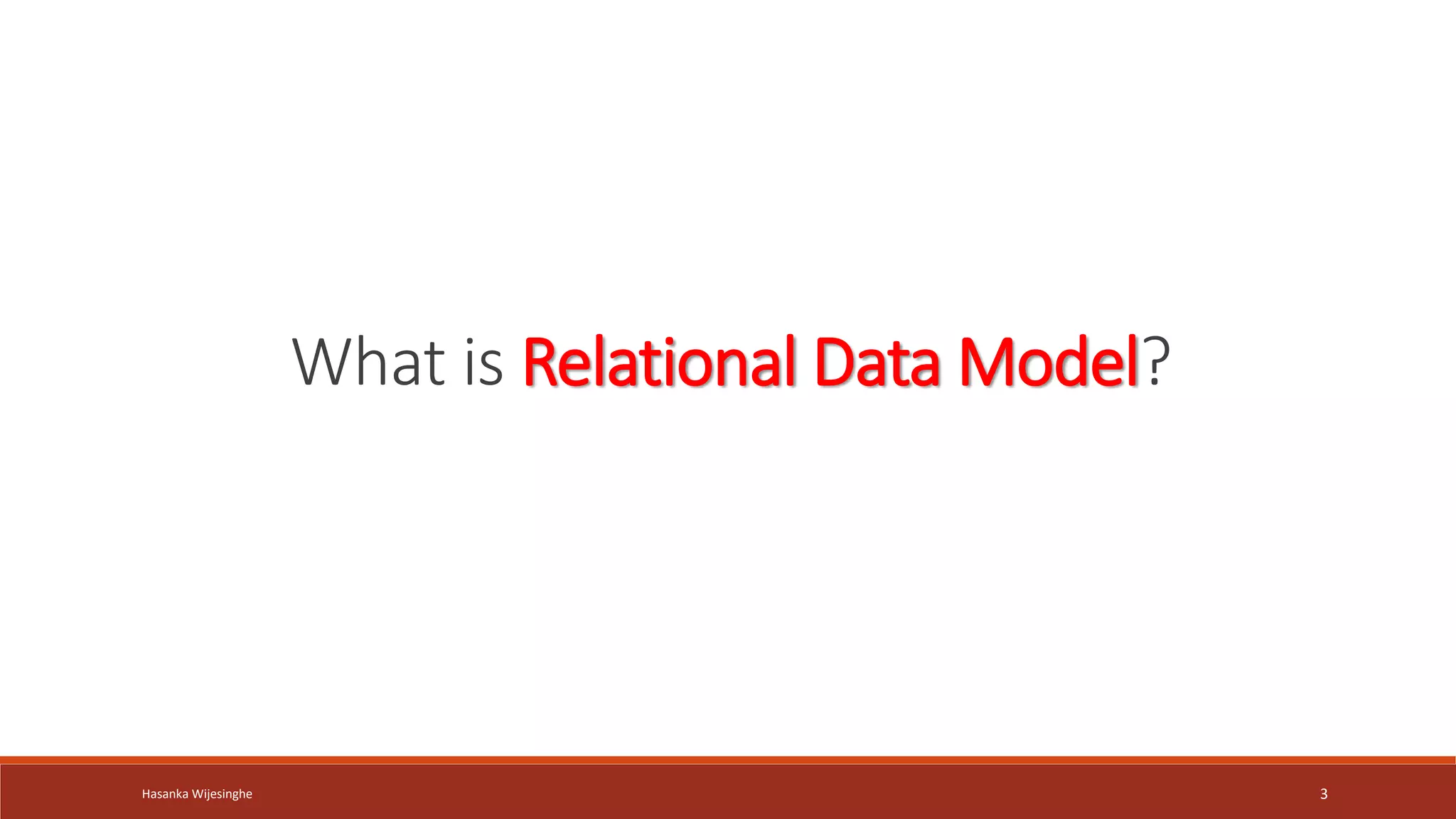 What is Relational Data Model?

Hasanka Wijesinghe

3